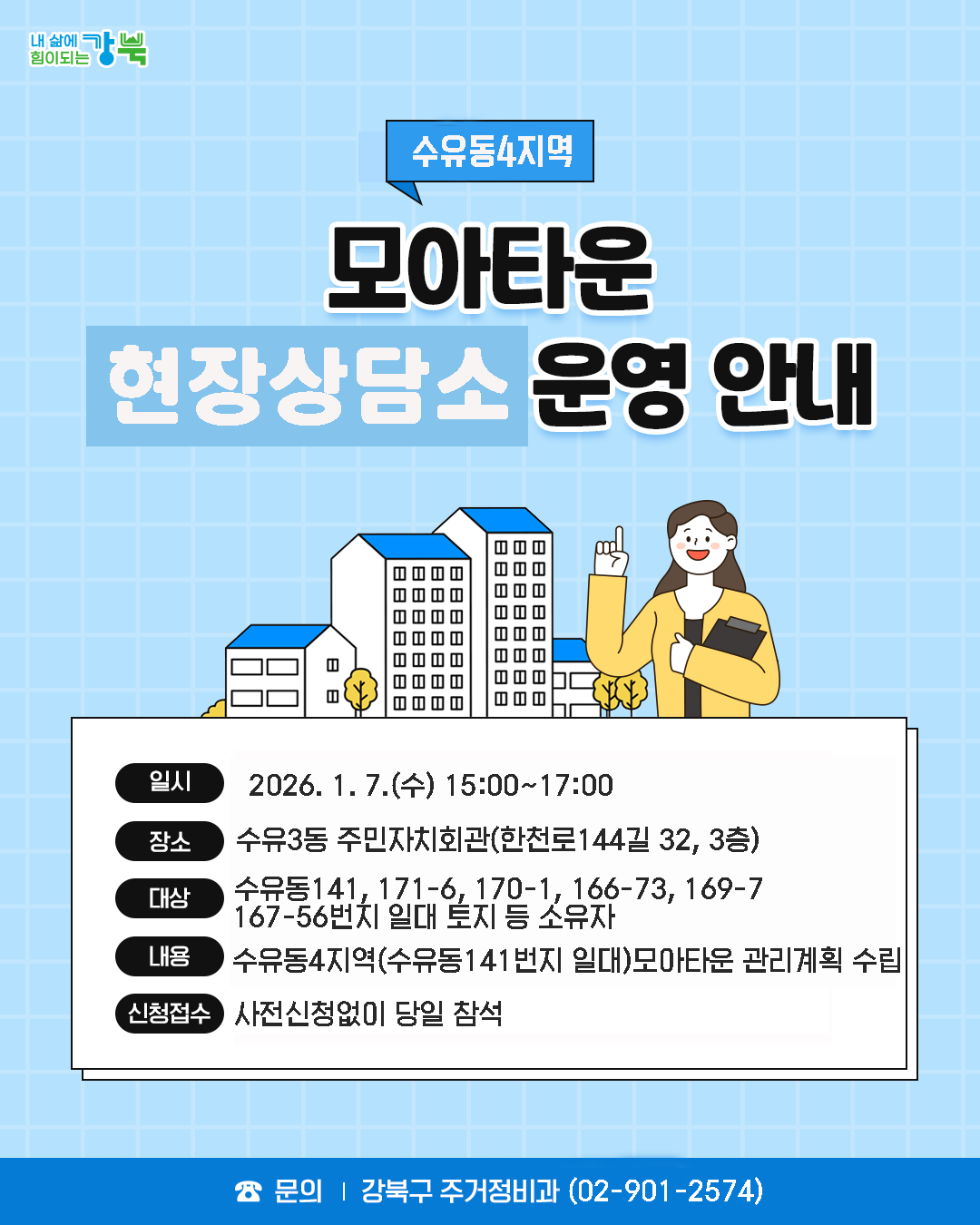 내 삶에
힘이되는 강북

수유동4지역

모아타운

현장상담소 운영 안내

일시 2026. 1. 7.(수) 15:00~17:00

장소 수유3동 주민자치회관(한천로144길 32, 3층)

대상 수유동141, 171-6, 170-1, 166-73, 169-7
167-56번지 일대 토지 등 소유자

내용 수유동4지역(수유동141번지 일대)모아타운 관리계획 수립

신청접수 사전신청없이 당일 참석

☎ 문의 | 강북구 주거정비과 (02-901-2574)